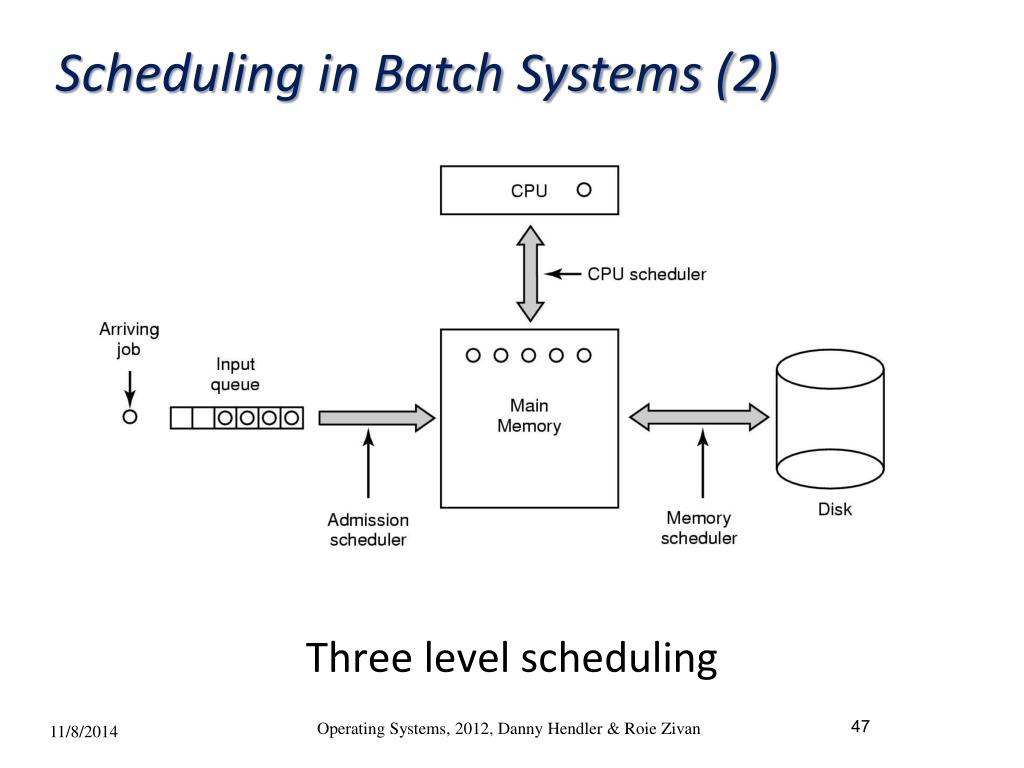 Scheduling in Batch Systems (2)

CPU

CPU scheduler

Arriving job

Input queue

Main Memory

Disk

Admission scheduler

Memory scheduler

Three level scheduling

11/8/2014

Operating Systems, 2012, Danny Hendler & Roie Zivan

47